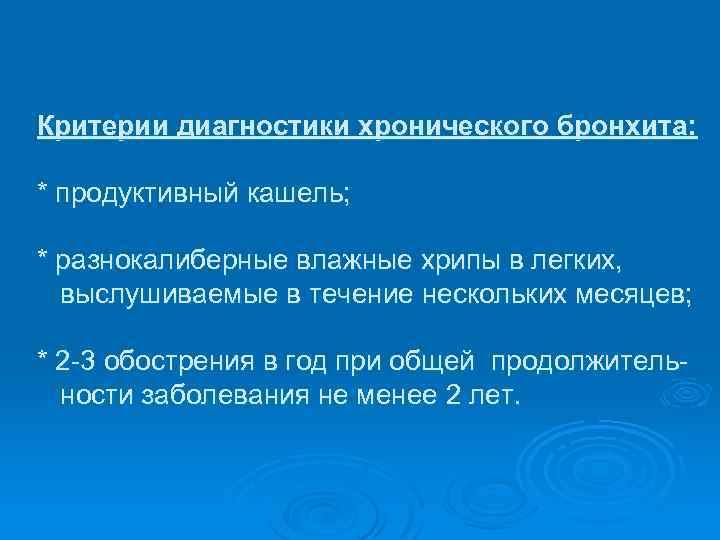 Критерии диагностики хронического бронхита:

* продуктивный кашель;

* разнокалиберные влажные хрипы в легких, выслушиваемые в течение нескольких месяцев;

* 2-3 обострения в год при общей продолжительности заболевания не менее 2 лет.